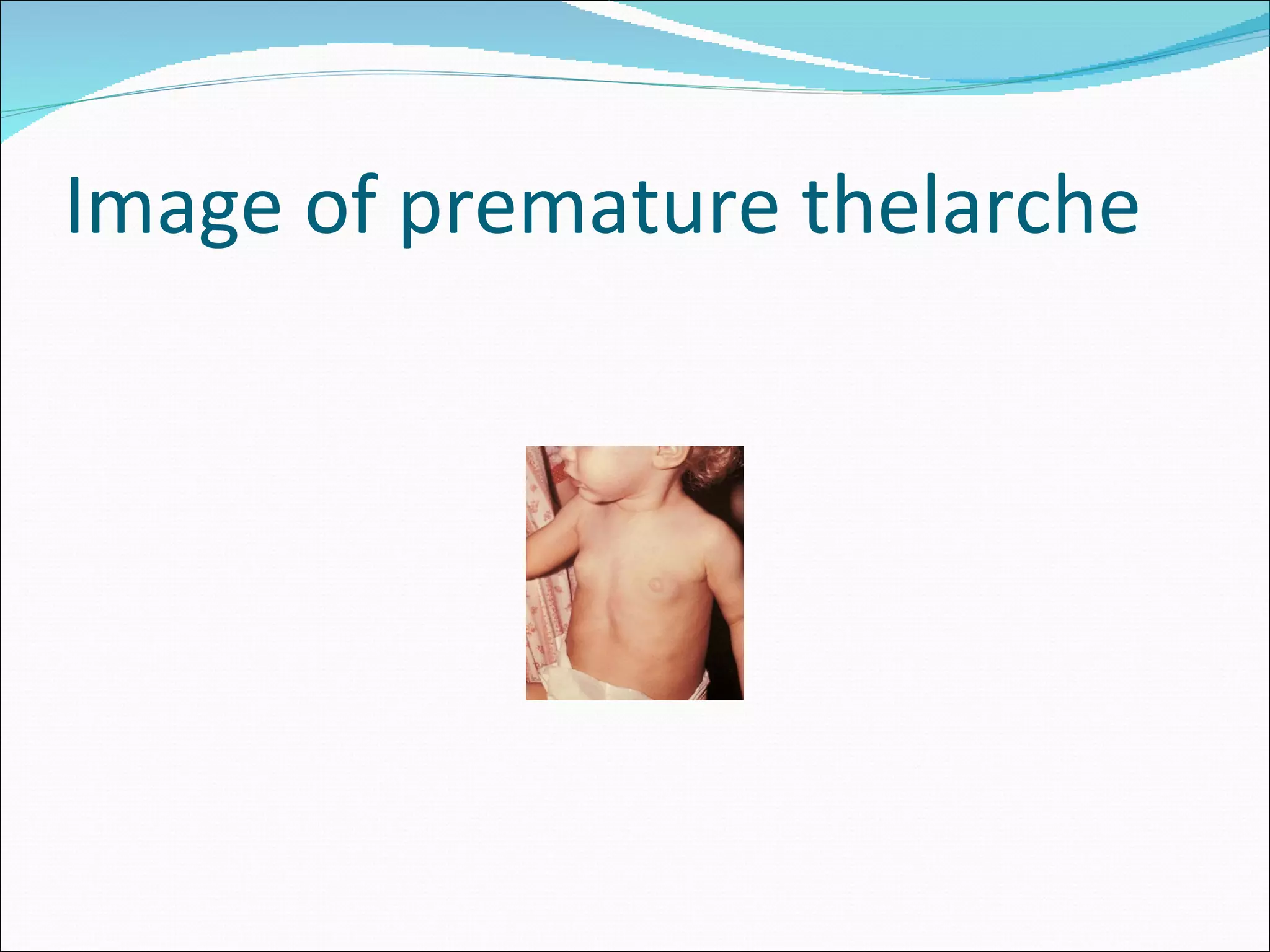 Image of premature thelarche